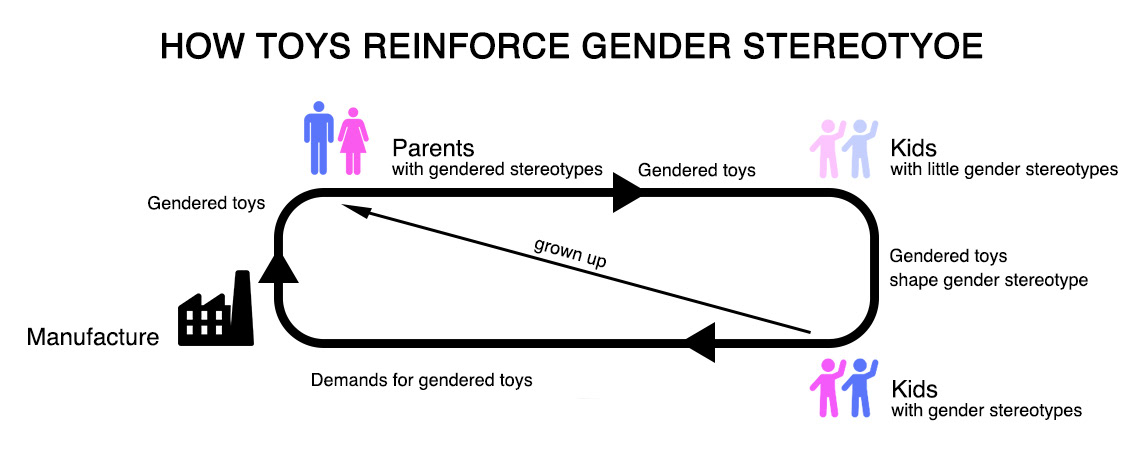 HOW TOYS REINFORCE GENDER STEREOTYOE

Parents
with gendered stereotypes

Gendered toys

Kids
with little gender stereotypes

Gendered toys

grown up

Gendered toys
shape gender stereotype

Manufacture

Demands for gendered toys

Kids
with gender stereotypes